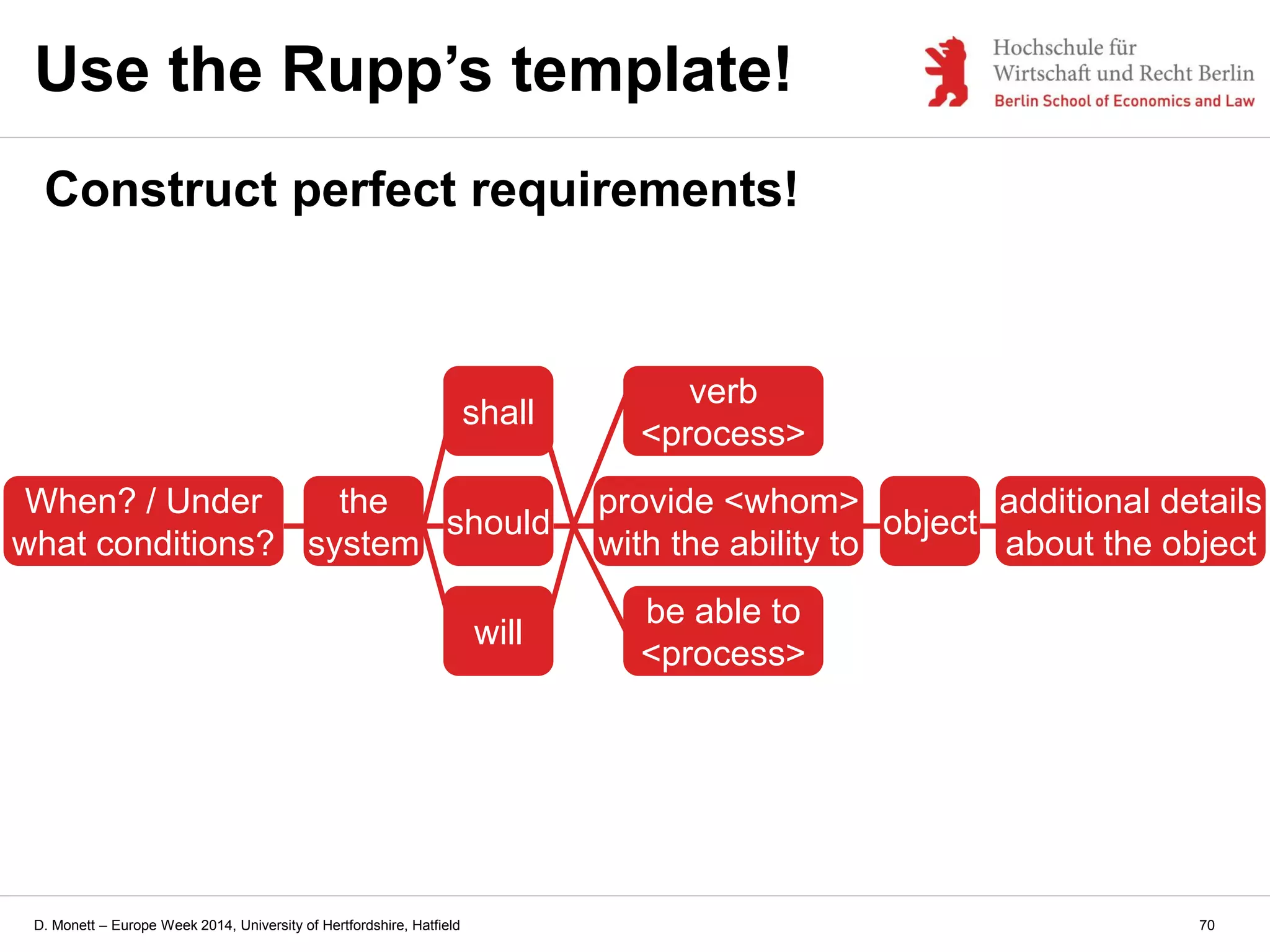 Use the Rupp's template!

Hochschule für Wirtschaft und Recht Berlin
Berlin School of Economics and Law

Construct perfect requirements!

When? / Under what conditions?

the system

shall

should

will

verb <process>

provide <whom> with the ability to

be able to <process>

object

additional details about the object

D. Monett – Europe Week 2014, University of Hertfordshire, Hatfield

70